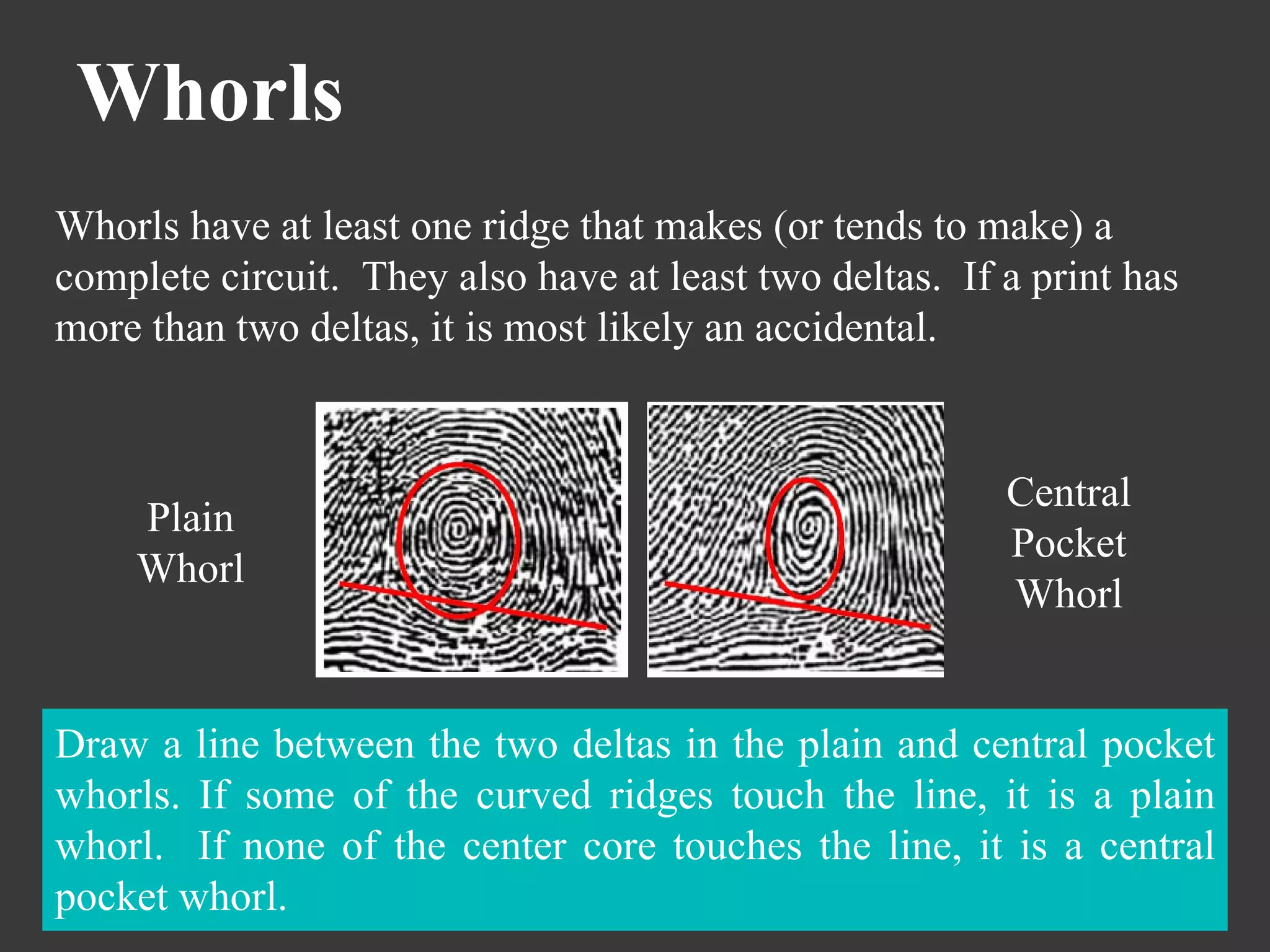 Whorls

Whorls have at least one ridge that makes (or tends to make) a complete circuit. They also have at least two deltas. If a print has more than two deltas, it is most likely an accidental.

Plain Whorl

Central Pocket Whorl

Draw a line between the two deltas in the plain and central pocket whorls. If some of the curved ridges touch the line, it is a plain whorl. If none of the center core touches the line, it is a central pocket whorl.